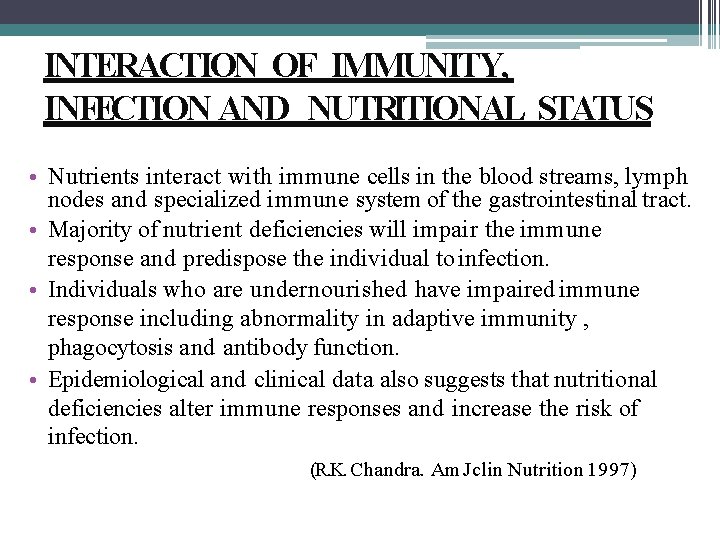 INTERACTION OF IMMUNITY, INFECTION AND NUTRITIONAL STATUS

• Nutrients interact with immune cells in the blood streams, lymph nodes and specialized immune system of the gastrointestinal tract.
• Majority of nutrient deficiencies will impair the immune response and predispose the individual to infection.
• Individuals who are undernourished have impaired immune response including abnormality in adaptive immunity , phagocytosis and antibody function.
• Epidemiological and clinical data also suggests that nutritional deficiencies alter immune responses and increase the risk of infection.

(R.K. Chandra. Am Jclin Nutrition 1997)